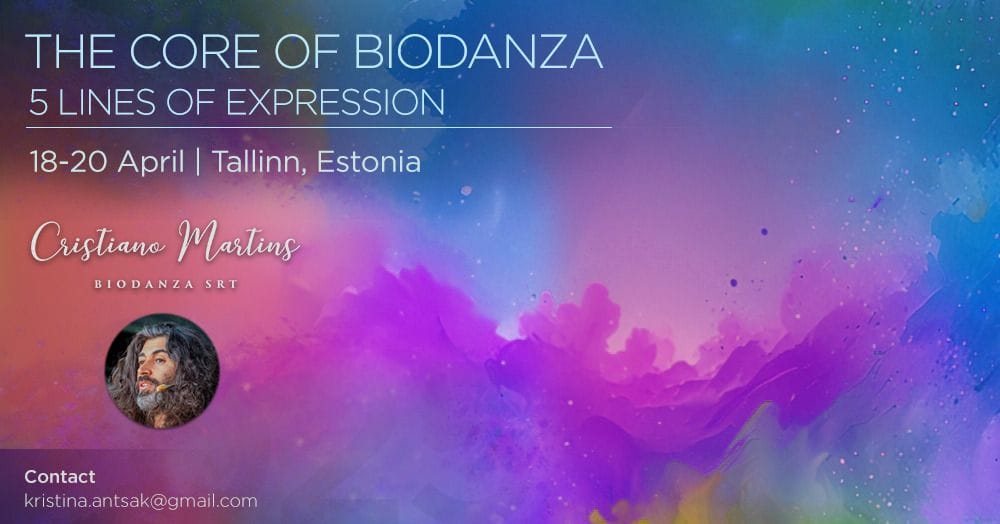 THE CORE OF BIODANZA
5 LINES OF EXPRESSION

18-20 April | Tallinn, Estonia

Cristiano Martins
BIODANZA SRT

Contact
kristina.antsak@gmail.com